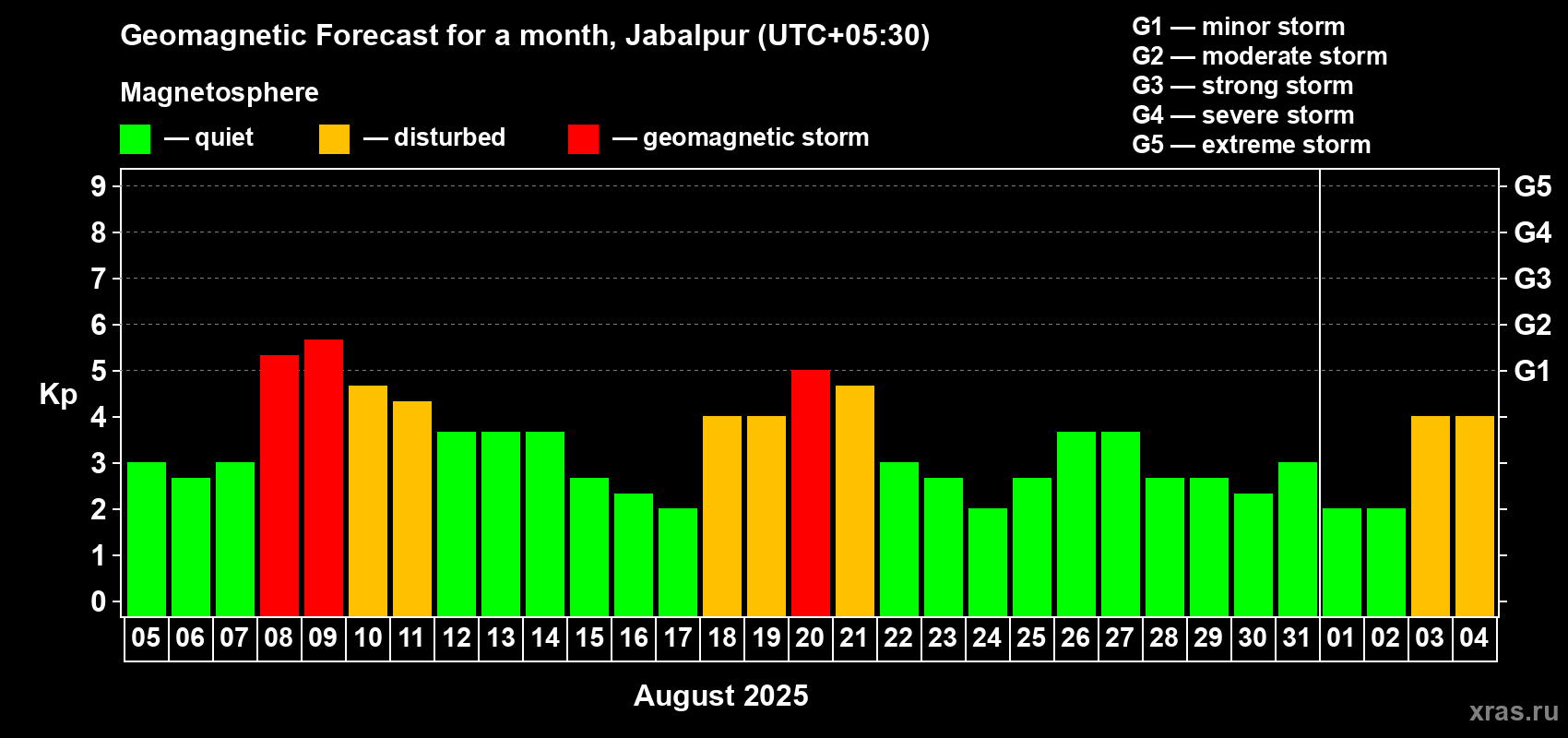 Geomagnetic Forecast for a month, Jabalpur (UTC+05:30)

Magnetosphere

— quiet — disturbed — geomagnetic storm

G1 — minor storm
G2 — moderate storm
G3 — strong storm
G4 — severe storm
G5 — extreme storm

Kp

9
8
7
6
5
4
3
2
1
0

G5
G4
G3
G2
G1

05 06 07 08 09 10 11 12 13 14 15 16 17 18 19 20 21 22 23 24 25 26 27 28 29 30 31 01 02 03 04

August 2025

xras.ru